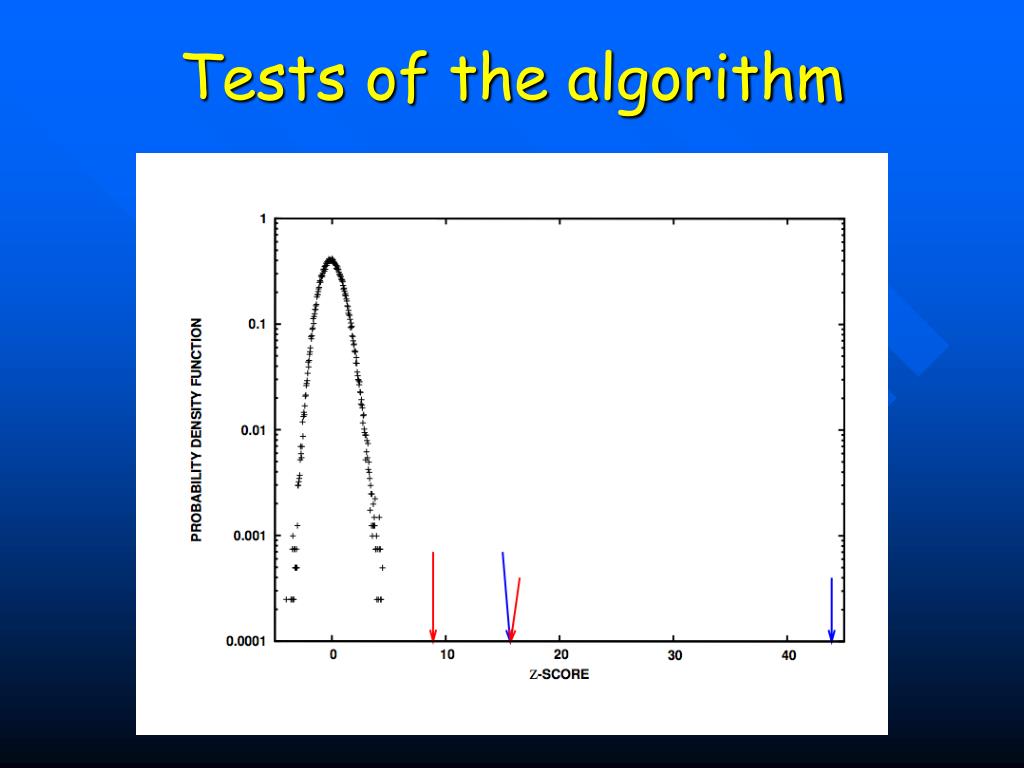 Tests of the algorithm

PROBABILITY DENSITY FUNCTION

1

0.1

0.01

0.001

0.0001

0

10

20

30

40

Z-SCORE